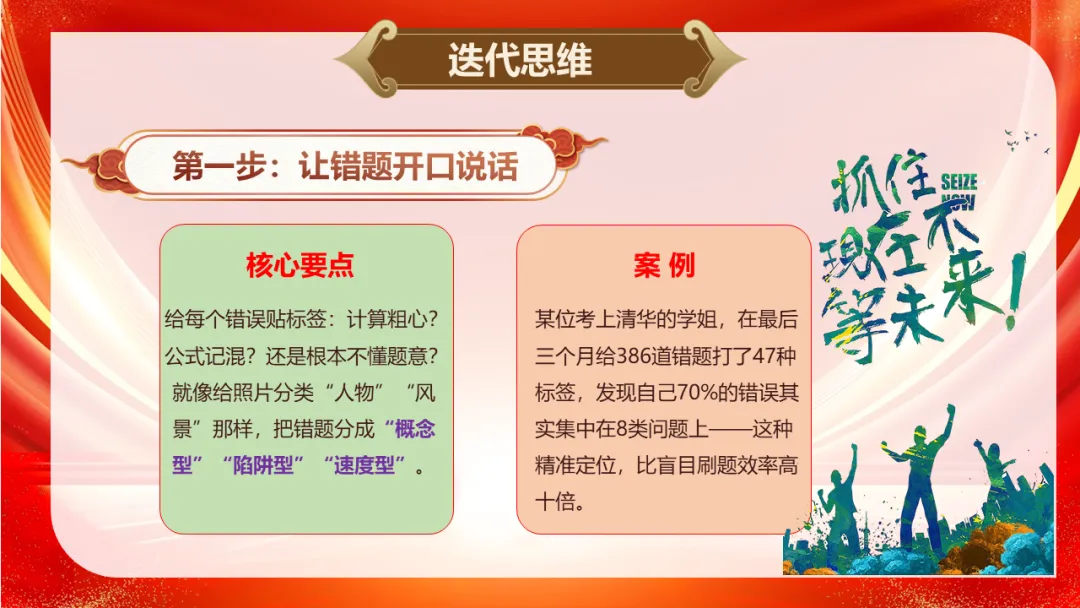 迭代思维

第一步：让错题开口说话

核心要点

给每个错误贴标签：计算粗心？公式记混？还是根本不懂题意？就像给照片分类“人物”“风景”那样，把错题分成“概念型”“陷阱型”“速度型”。

案 例

某位考上清华的学姐，在最后三个月给386道错题打了47种标签，发现自己70%的错误其实集中在8类问题上——这种精准定位，比盲目刷题效率高十倍。

抓住现在不等未来！

SEIZE NOW